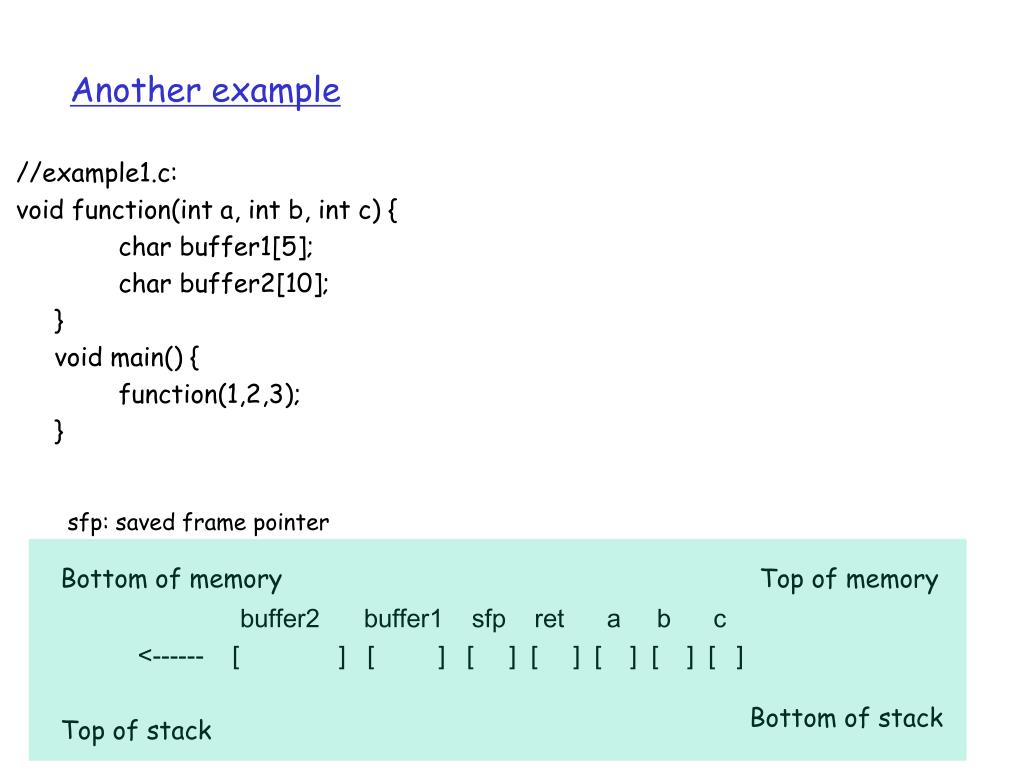 Another example

//example1.c:
void function(int a, int b, int c) {
char buffer1[5];
char buffer2[10];
}
void main() {
function(1,2,3);
}

sfp: saved frame pointer

Bottom of memory Top of memory

buffer2 buffer1 sfp ret a b c
<------ [ ] [ ] [ ] [ ] [ ] [ ] [ ]

Top of stack Bottom of stack